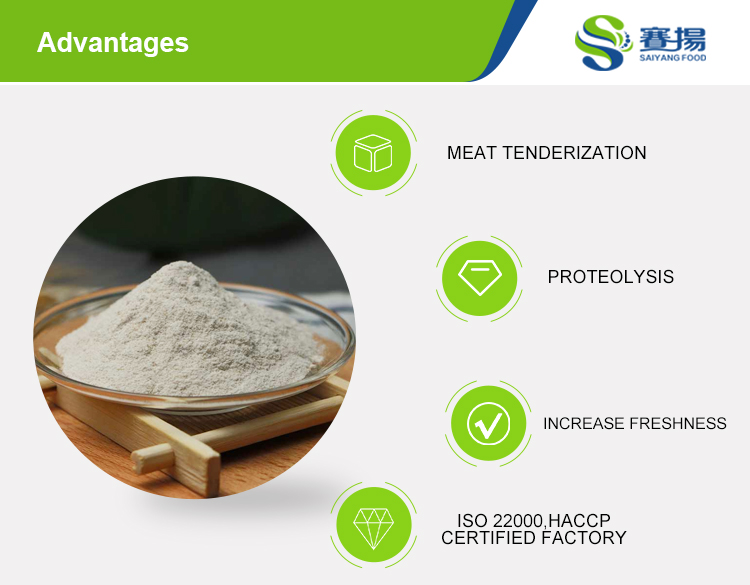 Advantages

賽揚
SAIYANG FOOD

MEAT TENDERIZATION

PROTEOLYSIS

INCREASE FRESHNESS

ISO 22000,HACCP
CERTIFIED FACTORY